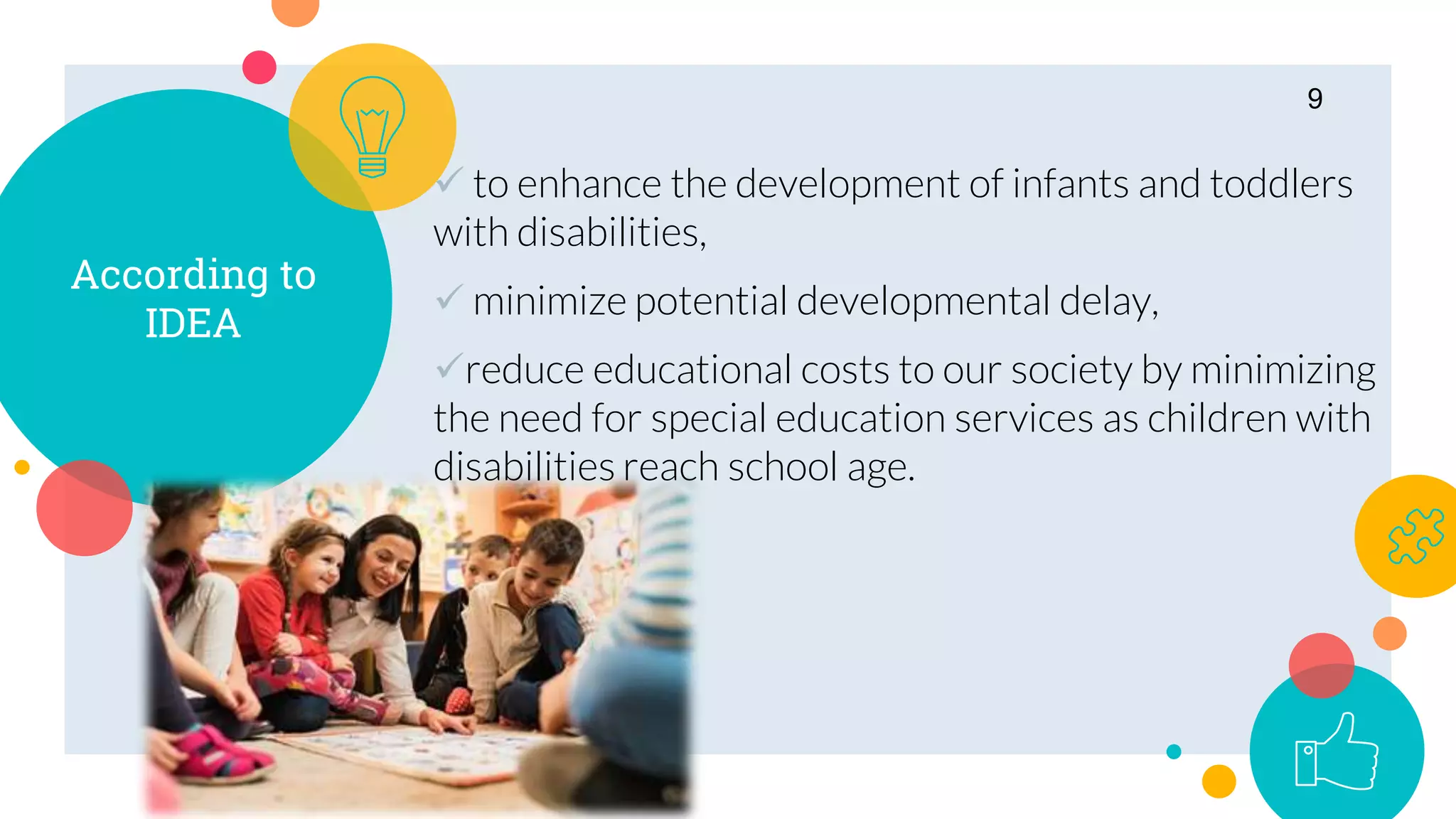 9

According to IDEA

✓ to enhance the development of infants and toddlers with disabilities,

✓ minimize potential developmental delay,

✓ reduce educational costs to our society by minimizing the need for special education services as children with disabilities reach school age.